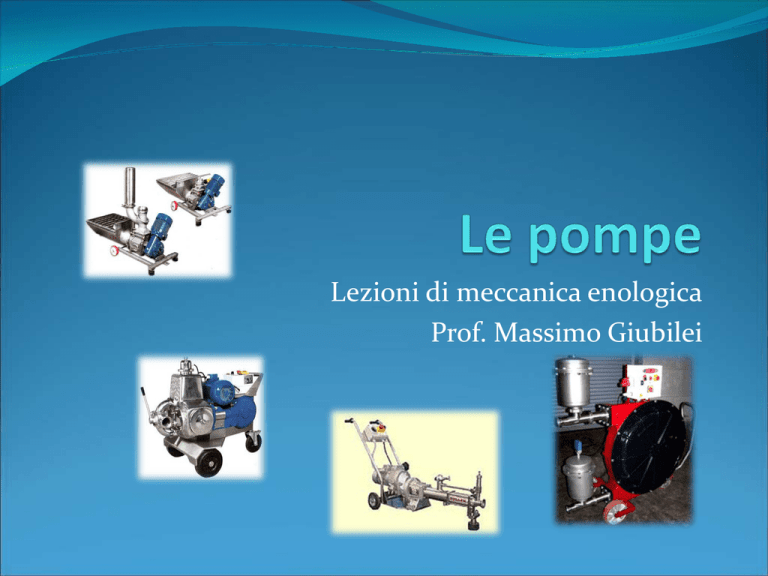 Le pompe

Lezioni di meccanica enologica
Prof. Massimo Giubilei